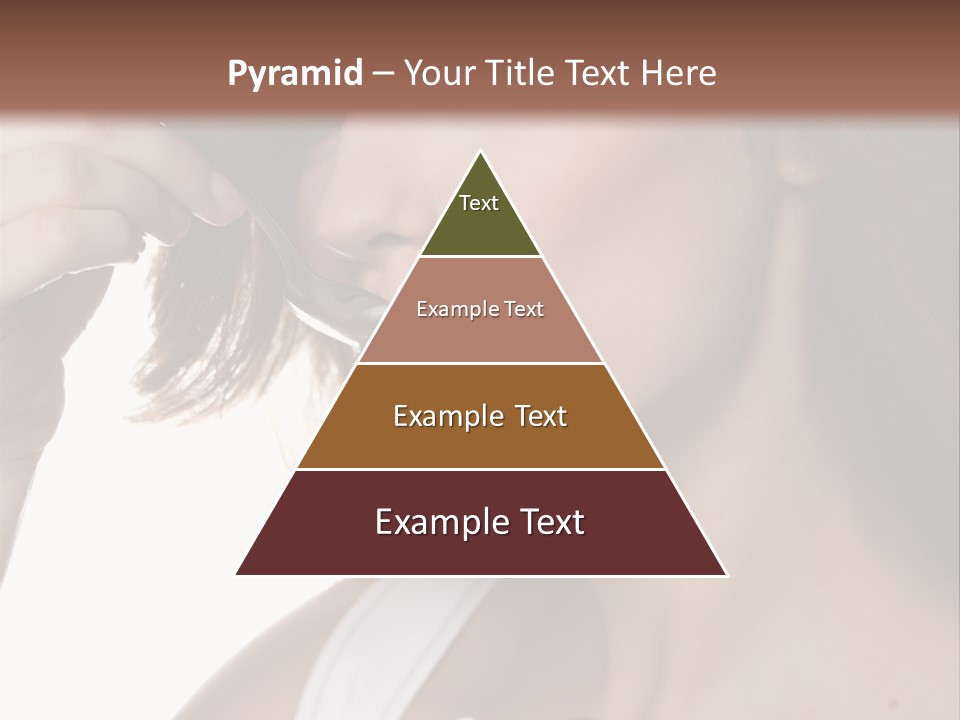 Pyramid – Your Title Text Here

Text

Example Text

Example Text

Example Text